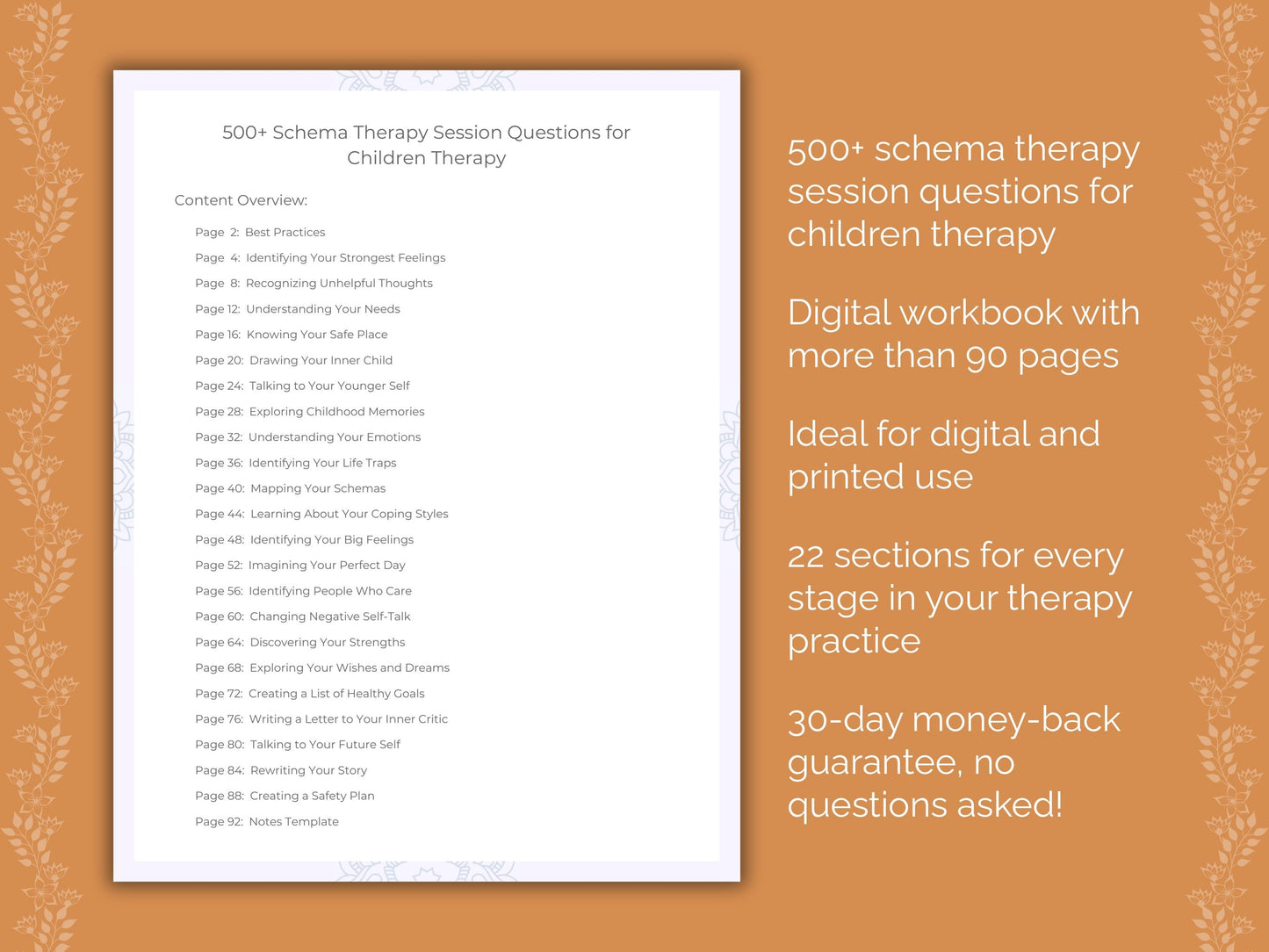 500+ Schema Therapy Session Questions for Children Therapy

Content Overview:

Page 2: Best Practices
Page 4: Identifying Your Strongest Feelings
Page 8: Recognizing Unhelpful Thoughts
Page 12: Understanding Your Needs
Page 16: Knowing Your Safe Place
Page 20: Drawing Your Inner Child
Page 24: Talking to Your Younger Self
Page 28: Exploring Childhood Memories
Page 32: Understanding Your Emotions
Page 36: Identifying Your Life Traps
Page 40: Mapping Your Schemas
Page 44: Learning About Your Coping Styles
Page 48: Identifying Your Big Feelings
Page 52: Imagining Your Perfect Day
Page 56: Identifying People Who Care
Page 60: Changing Negative Self-Talk
Page 64: Discovering Your Strengths
Page 68: Exploring Your Wishes and Dreams
Page 72: Creating a List of Healthy Goals
Page 76: Writing a Letter to Your Inner Critic
Page 80: Talking to Your Future Self
Page 84: Rewriting Your Story
Page 88: Creating a Safety Plan
Page 92: Notes Template

500+ schema therapy session questions for children therapy

Digital workbook with more than 90 pages

Ideal for digital and printed use

22 sections for every stage in your therapy practice

30-day money-back guarantee, no questions asked!